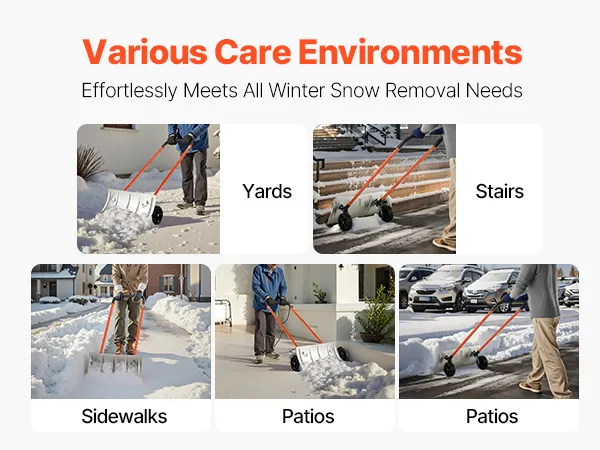 Various Care Environments

Effortlessly Meets All Winter Snow Removal Needs

Yards

Stairs

Sidewalks

Patios

Patios